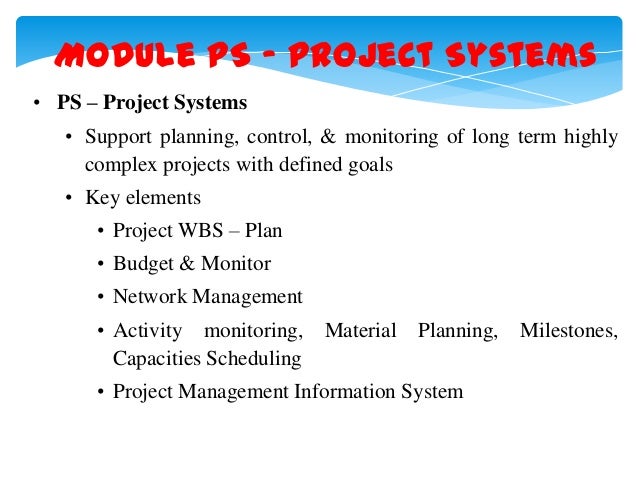 MODULE PS – PROJECT SYSTEMS

• PS – Project Systems
 • Support planning, control, & monitoring of long term highly complex projects with defined goals
 • Key elements
  • Project WBS – Plan
  • Budget & Monitor
  • Network Management
  • Activity monitoring, Material Planning, Milestones, Capacities Scheduling
  • Project Management Information System